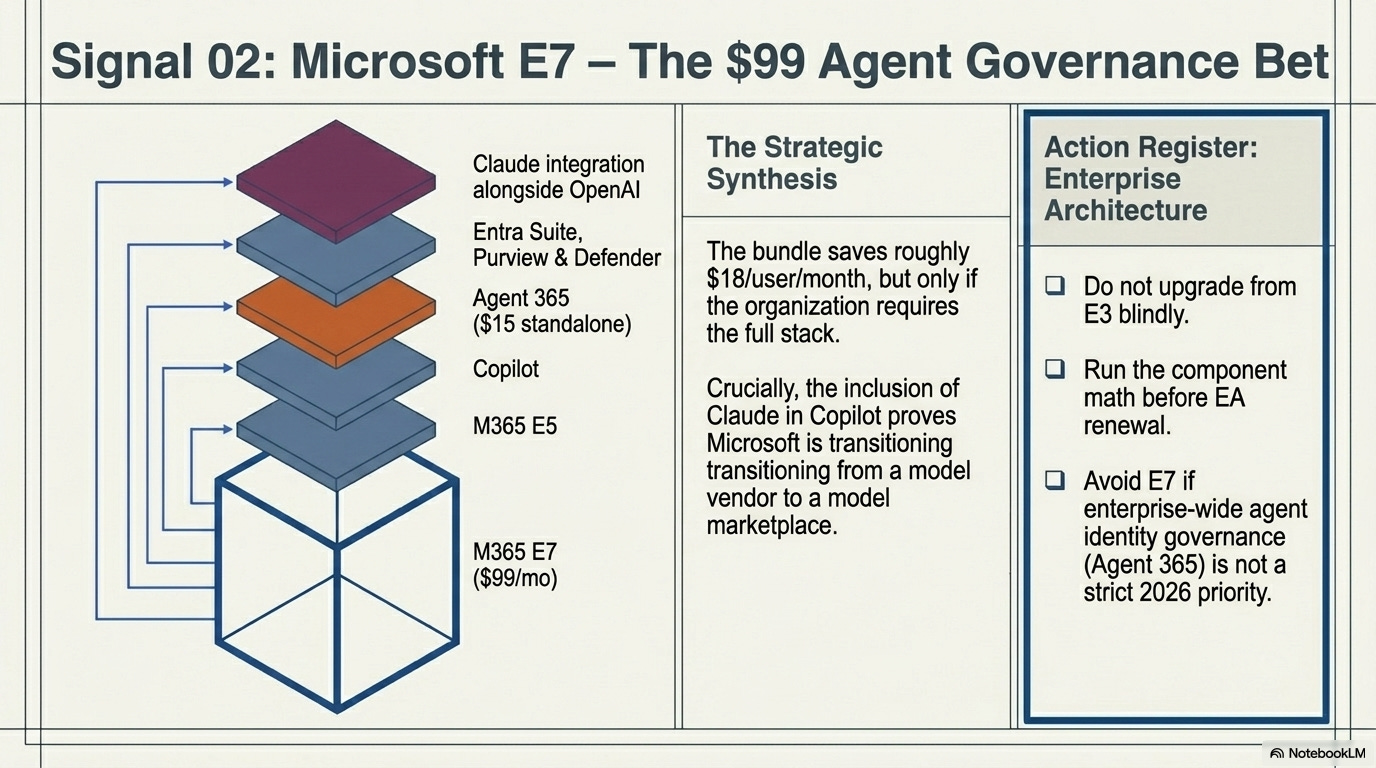 Signal 02: Microsoft E7 – The \$99 Agent Governance Bet

Claude integration alongside OpenAI

Entra Suite, Purview & Defender

Agent 365 (\$15 standalone)

Copilot

M365 E5

M365 E7 (\$99/mo)

The Strategic Synthesis

The bundle saves roughly \$18/user/month, but only if the organization requires the full stack.

Crucially, the inclusion of Claude in Copilot proves Microsoft is transitioning transitioning from a model vendor to a model marketplace.

Action Register: Enterprise Architecture

☐ Do not upgrade from E3 blindly.

☐ Run the component math before EA renewal.

☐ Avoid E7 if enterprise-wide agent identity governance (Agent 365) is not a strict 2026 priority.

NotebookLM